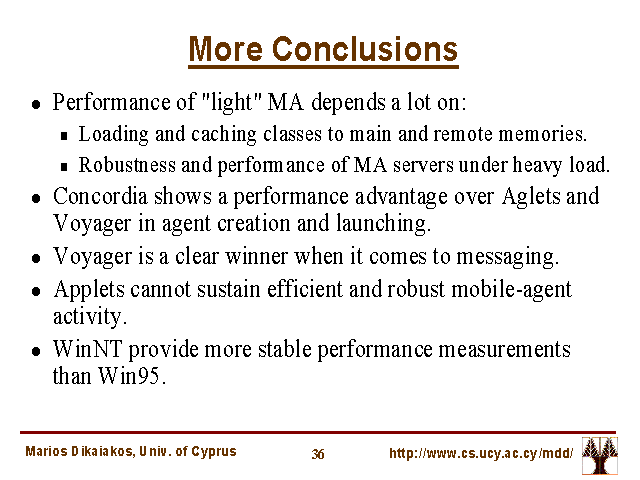 More Conclusions

- Performance of "light" MA depends a lot on:
  - Loading and caching classes to main and remote memories.
  - Robustness and performance of MA servers under heavy load.
- Concordia shows a performance advantage over Aglets and Voyager in agent creation and launching.
- Voyager is a clear winner when it comes to messaging.
- Applets cannot sustain efficient and robust mobile-agent activity.
- WinNT provide more stable performance measurements than Win95.

Marios Dikaiakos, Univ. of Cyprus 36 http://www.cs.ucy.ac.cy/mdd/